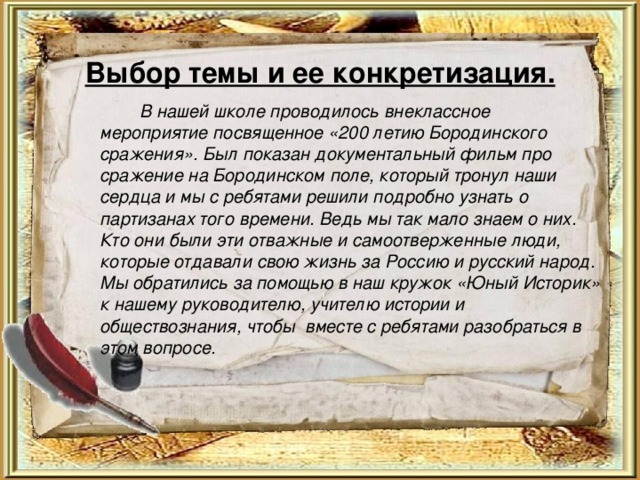 Выбор темы и ее конкретизация.

В нашей школе проводилось внеклассное мероприятие посвященное «200 летию Бородинского сражения». Был показан документальный фильм про сражение на Бородинском поле, который тронул наши сердца и мы с ребятами решили подробно узнать о партизанах того времени. Ведь мы так мало знаем о них. Кто они были эти отважные и самоотверженные люди, которые отдавали свою жизнь за Россию и русский народ. Мы обратились за помощью в наш кружок «Юный Историк» к нашему руководителю, учителю истории и обществознания, чтобы вместе с ребятами разобраться в этом вопросе.